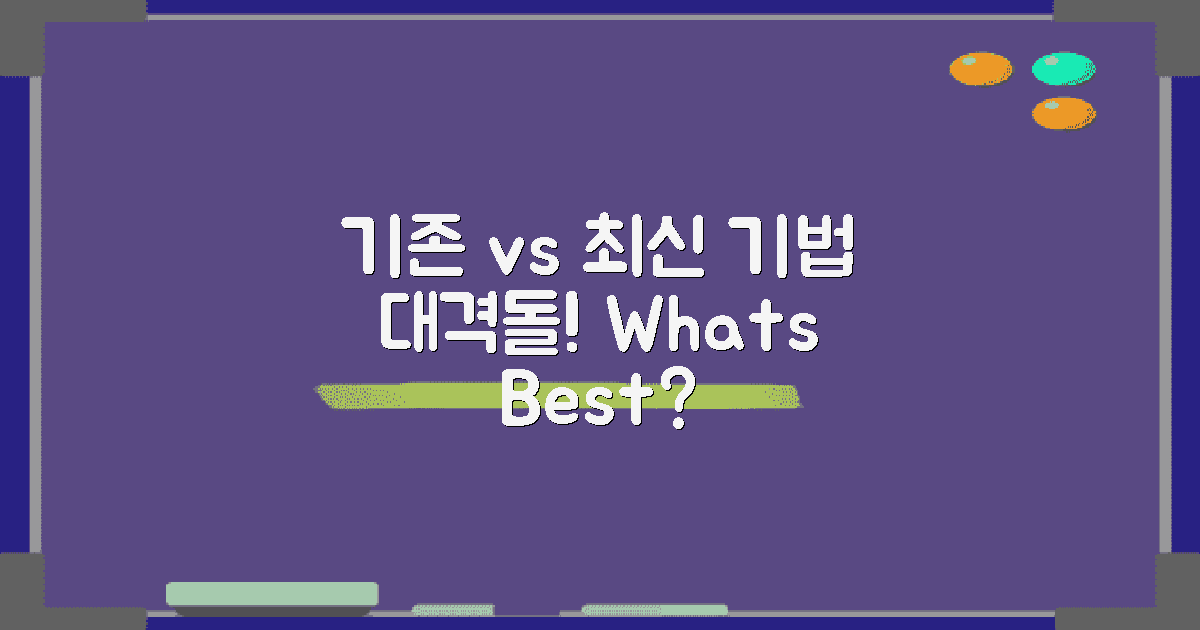 기존 vs 최신 기법 대격돌! Whats Best?